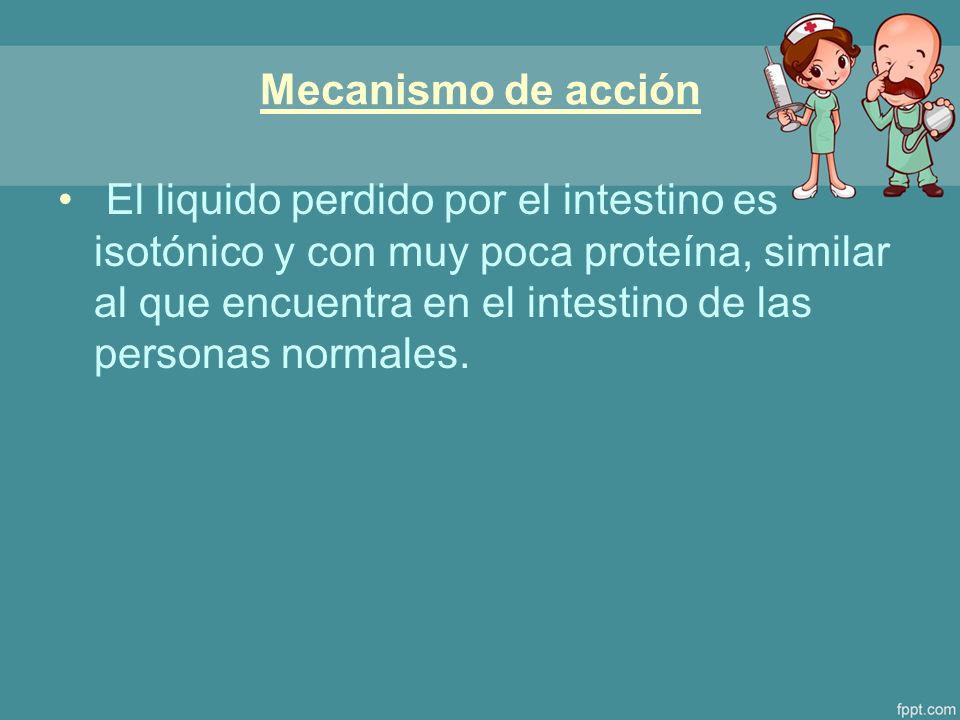 Mecanismo de acción

• El liquido perdido por el intestino es isotónico y con muy poca proteína, similar al que encuentra en el intestino de las personas normales.

fppt.com